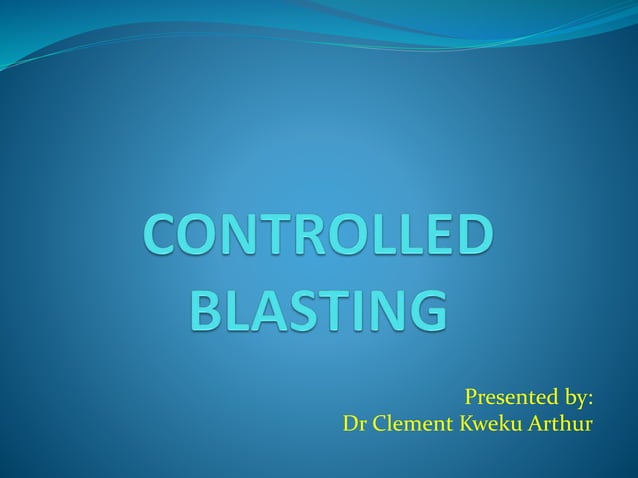 CONTROLLED BLASTING

Presented by:
Dr Clement Kweku Arthur